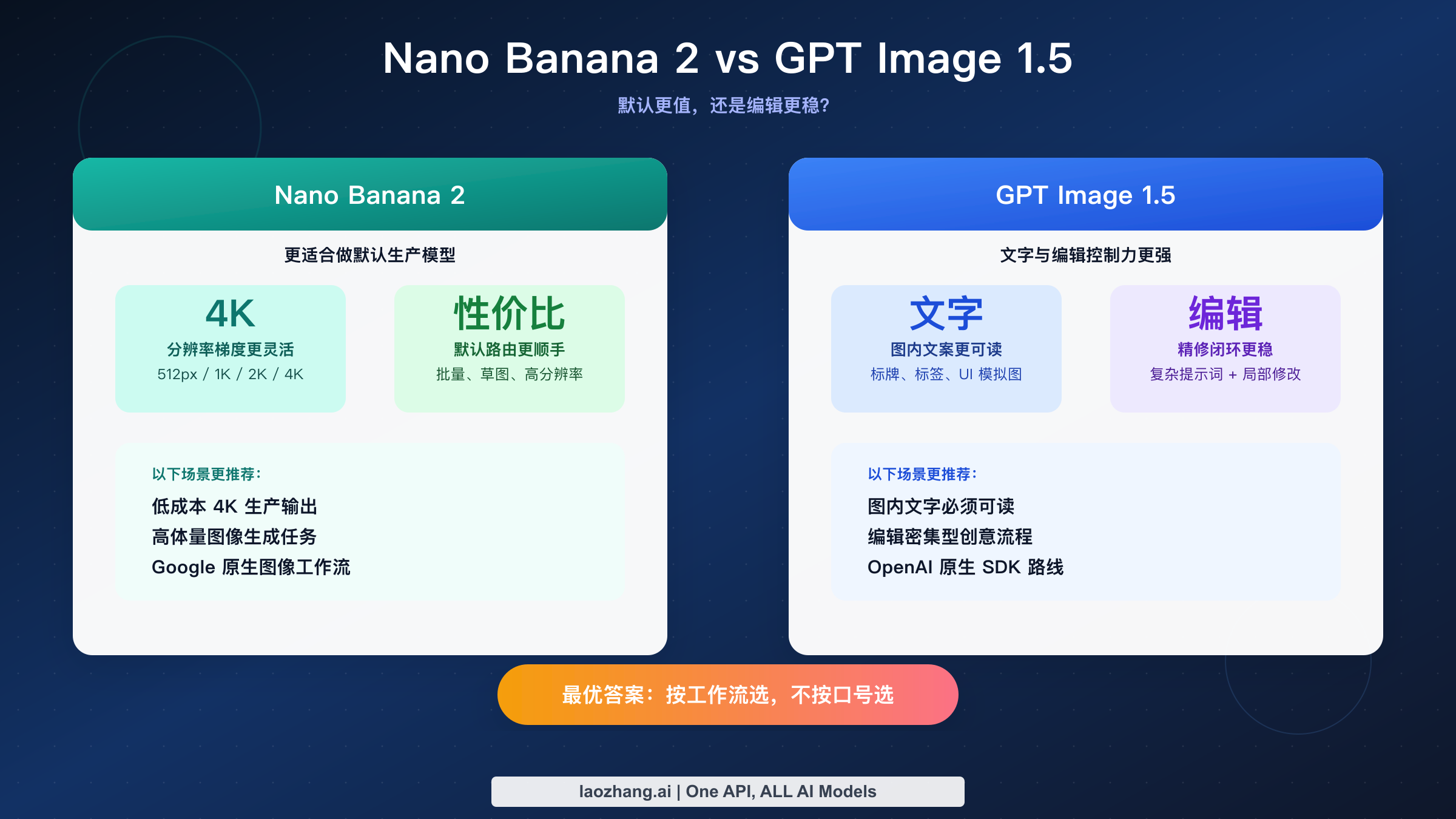 Nano Banana 2 vs GPT Image 1.5

默认更值，还是编辑更稳?

Nano Banana 2

更适合做默认生产模型

4K
分辨率梯度更灵活
512px / 1K / 2K / 4K

性价比
默认路由更顺手
批量、草图、高分辨率

以下场景更推荐：
低成本 4K 生产输出
高体量图像生成任务
Google 原生图像工作流

GPT Image 1.5

文字与编辑控制力更强

文字
图内文案更可读
标牌、标签、UI 模拟图

编辑
精修闭环更稳
复杂提示词 + 局部修改

以下场景更推荐：
图内文字必须可读
编辑密集型创意流程
OpenAI 原生 SDK 路线

最优答案：按工作流选，不按口号选

laozhang.ai | One API, ALL AI Models